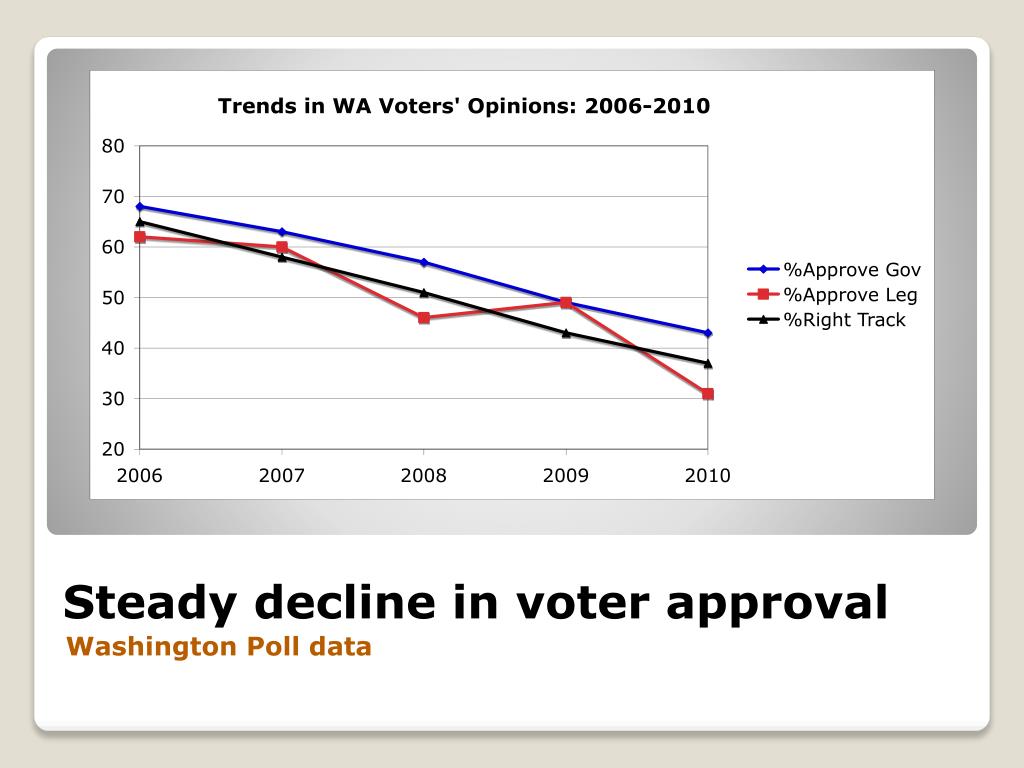 Trends in WA Voters' Opinions: 2006-2010

80
70
60
50
40
30
20

2006 2007 2008 2009 2010

%Approve Gov
%Approve Leg
%Right Track

Steady decline in voter approval

Washington Poll data